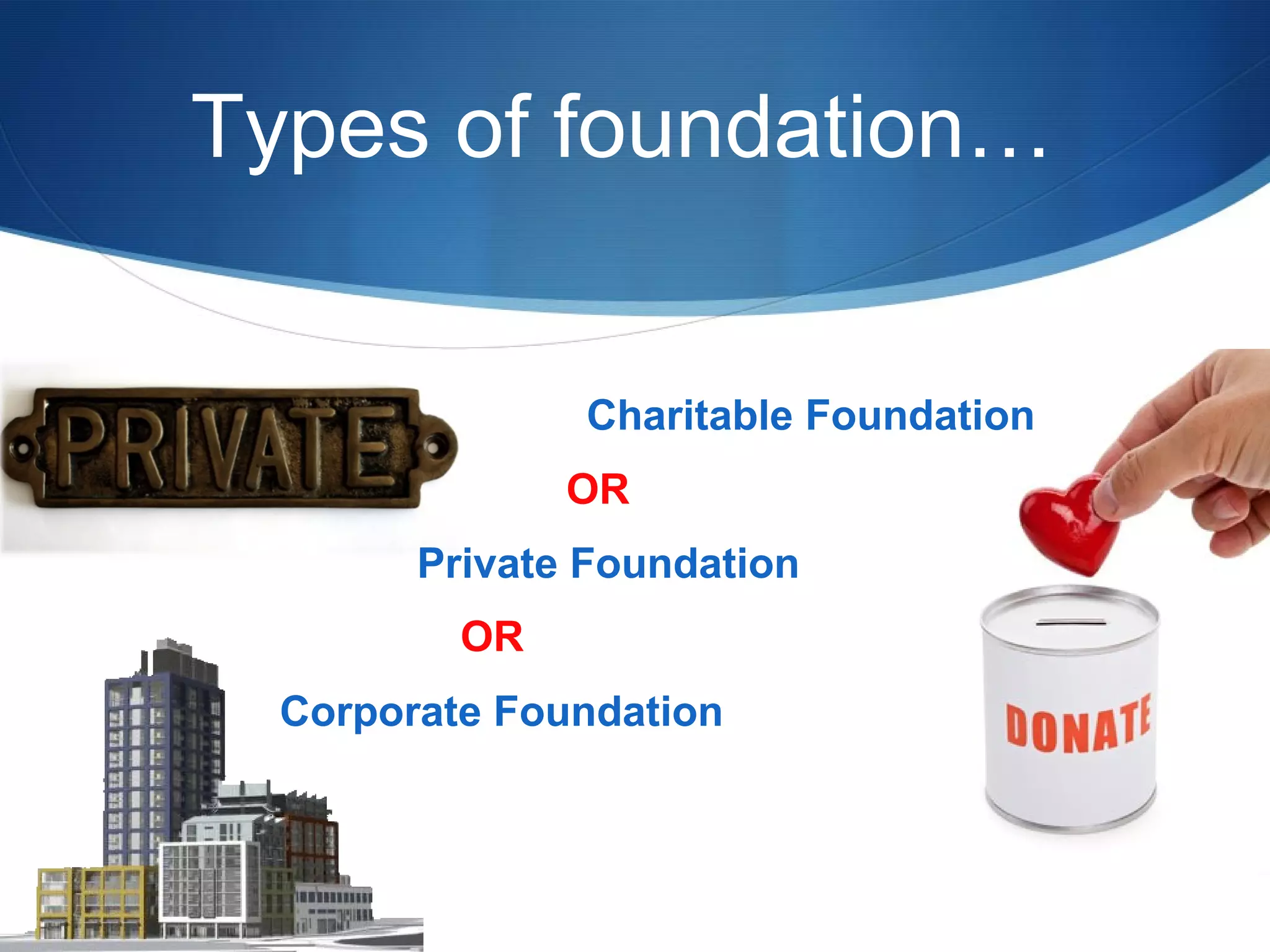 Types of foundation…

PRIVATE

Charitable Foundation

OR

Private Foundation

OR

Corporate Foundation

DONATE